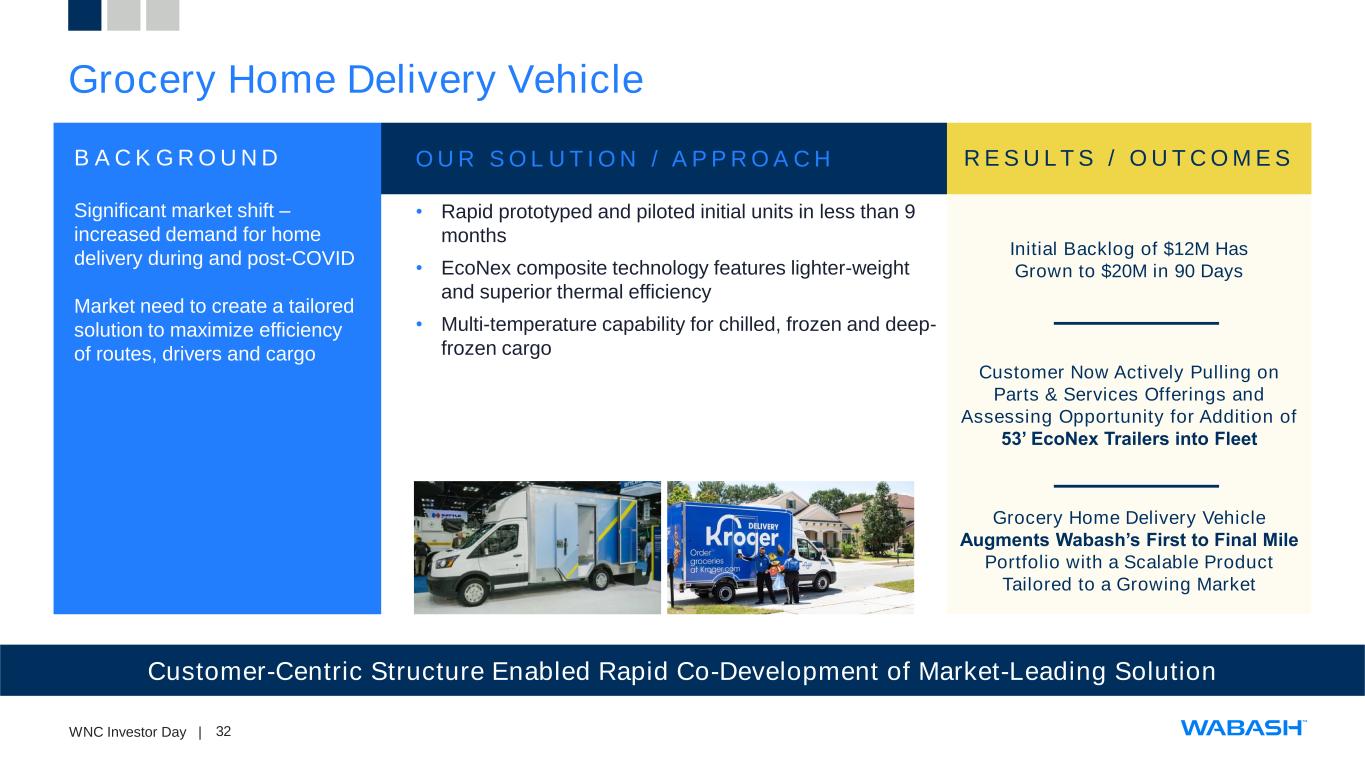 Grocery Home Delivery Vehicle

BACKGROUND

Significant market shift – increased demand for home delivery during and post-COVID

Market need to create a tailored solution to maximize efficiency of routes, drivers and cargo

OUR SOLUTION / APPROACH

• Rapid prototyped and piloted initial units in less than 9 months
• EcoNex composite technology features lighter-weight and superior thermal efficiency
• Multi-temperature capability for chilled, frozen and deep-frozen cargo

DELIVERY
Kroger
Order groceries at Kroger.com

RESULTS / OUTCOMES

Initial Backlog of $12M Has Grown to $20M in 90 Days

Customer Now Actively Pulling on Parts & Services Offerings and Assessing Opportunity for Addition of 53' EcoNex Trailers into Fleet

Grocery Home Delivery Vehicle Augments Wabash's First to Final Mile Portfolio with a Scalable Product Tailored to a Growing Market

Customer-Centric Structure Enabled Rapid Co-Development of Market-Leading Solution

WNC Investor Day | 32

WABASH